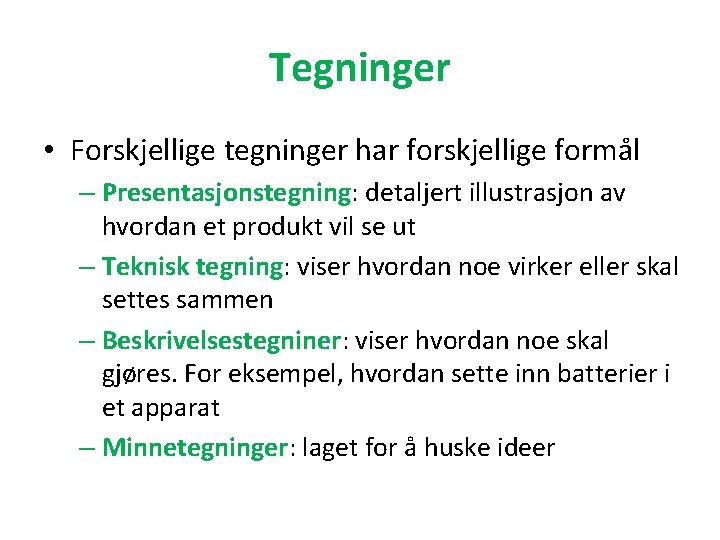 Tegninger

• Forskjellige tegninger har forskjellige formål
– Presentasjonstegning: detaljert illustrasjon av hvordan et produkt vil se ut
– Teknisk tegning: viser hvordan noe virker eller skal settes sammen
– Beskrivelsestegniner: viser hvordan noe skal gjøres. For eksempel, hvordan sette inn batterier i et apparat
– Minnetegninger: laget for å huske ideer